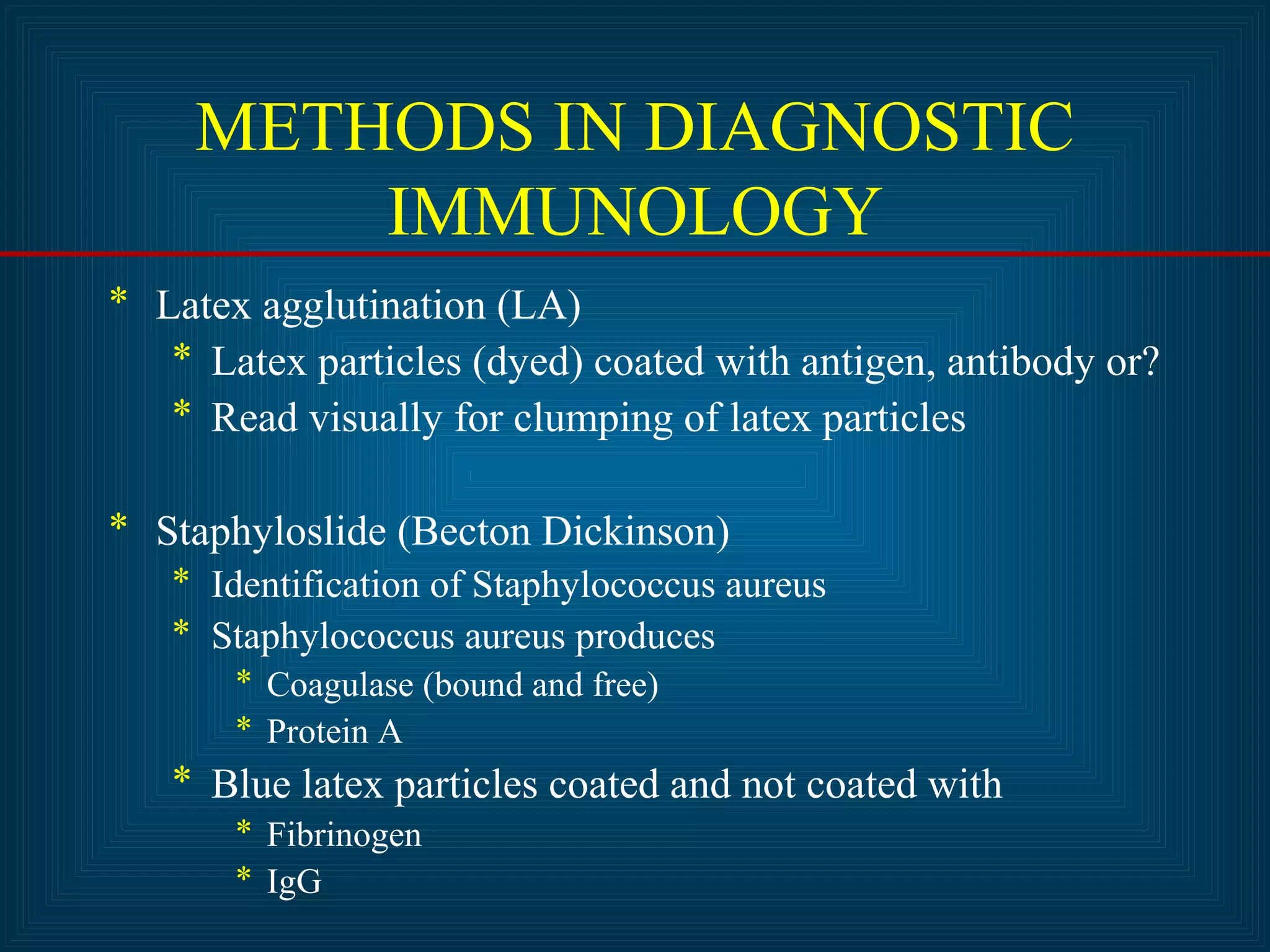 METHODS IN DIAGNOSTIC IMMUNOLOGY

* Latex agglutination (LA)
  * Latex particles (dyed) coated with antigen, antibody or?
  * Read visually for clumping of latex particles

* Staphyloslide (Becton Dickinson)
  * Identification of Staphylococcus aureus
  * Staphylococcus aureus produces
    * Coagulase (bound and free)
    * Protein A
  * Blue latex particles coated and not coated with
    * Fibrinogen
    * IgG